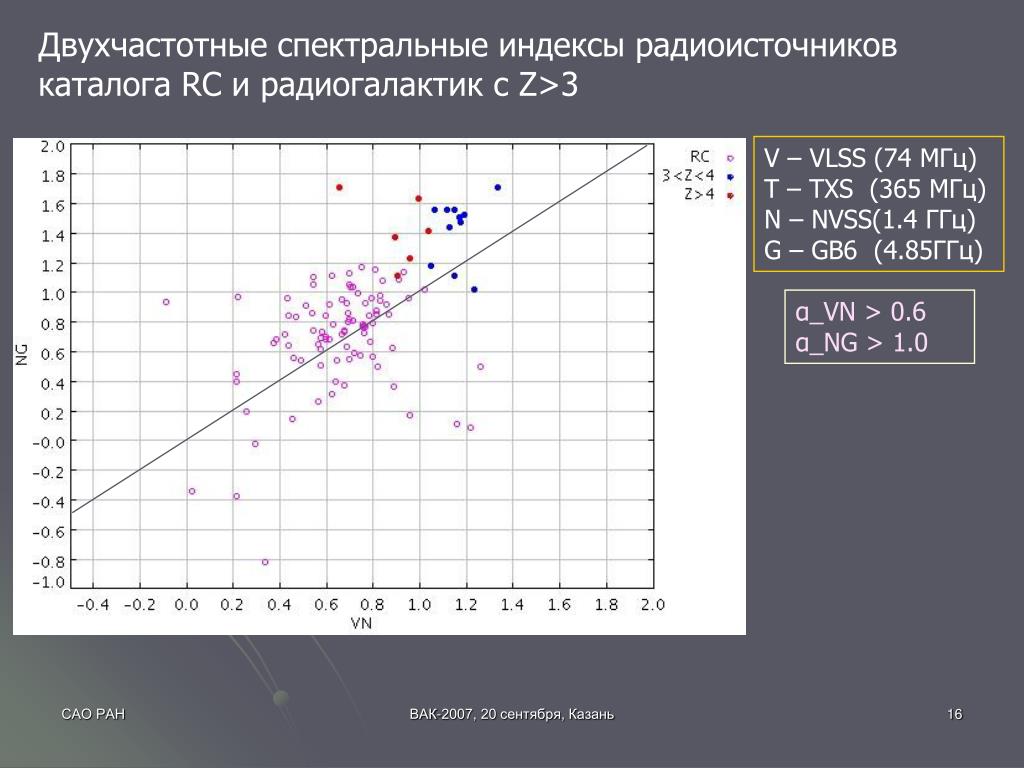 Двухчастотные спектральные индексы радиоисточников каталога RC и радиогалактик с Z>3

2.0
1.8
1.6
1.4
1.2
1.0
0.8
0.6
0.4
0.2
−0.0
−0.2
−0.4
−0.6
−0.8
−1.0

NG

−0.4 −0.2 0.0 0.2 0.4 0.6 0.8 1.0 1.2 1.4 1.6 1.8 2.0

VN

RC
3<Z<4
Z>4

V – VLSS (74 МГц)
T – TXS (365 МГц)
N – NVSS(1.4 ГГц)
G – GB6 (4.85ГГц)

α_VN > 0.6
α_NG > 1.0

САО РАН

ВАК-2007, 20 сентября, Казань

16